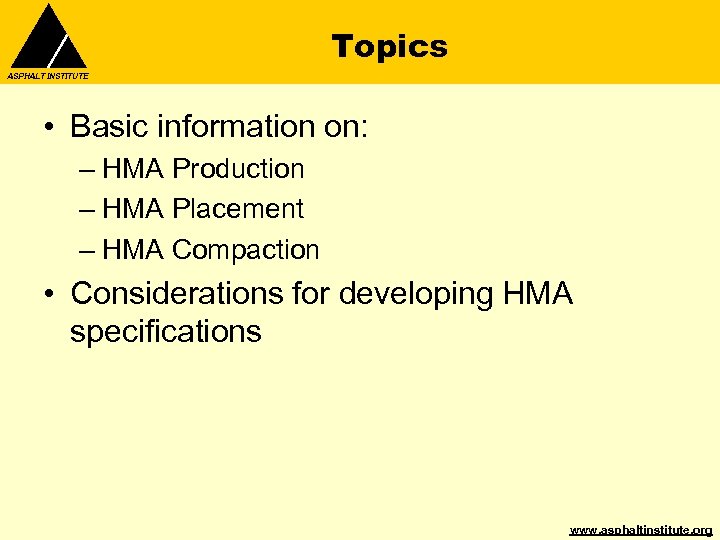 ASPHALT INSTITUTE

Topics

• Basic information on:
– HMA Production
– HMA Placement
– HMA Compaction

• Considerations for developing HMA specifications

www.asphaltinstitute.org